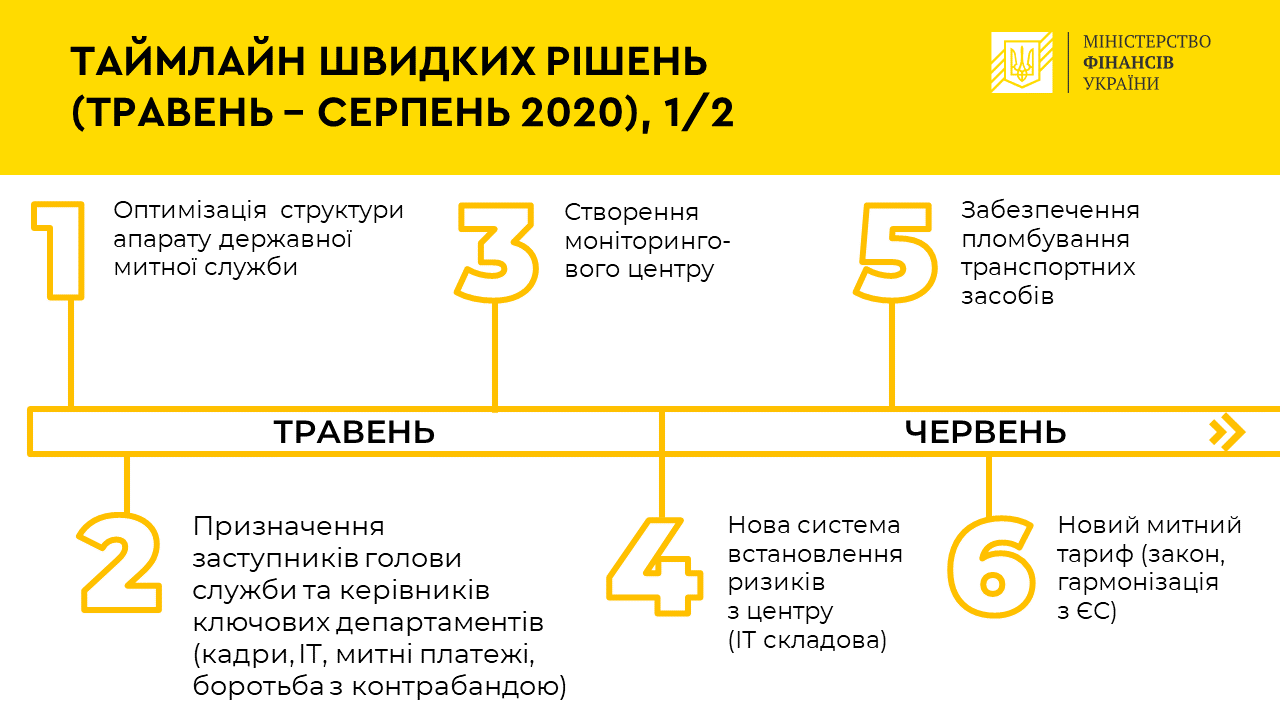 ТАЙМЛАЙН ШВИДКИХ РІШЕНЬ (ТРАВЕНЬ – СЕРПЕНЬ 2020), 1/2

МІНІСТЕРСТВО ФІНАНСІВ УКРАЇНИ

1
Оптимізація структури апарату державної митної служби

3
Створення моніторингового центру

5
Забезпечення пломбування транспортних засобів

ТРАВЕНЬ

ЧЕРВЕНЬ

2
Призначення заступників голови служби та керівників ключових департаментів (кадри, IT, митні платежі, боротьба з контрабандою)

4
Нова система встановлення ризиків з центру (IT складова)

6
Новий митний тариф (закон, гармонізація з ЄС)